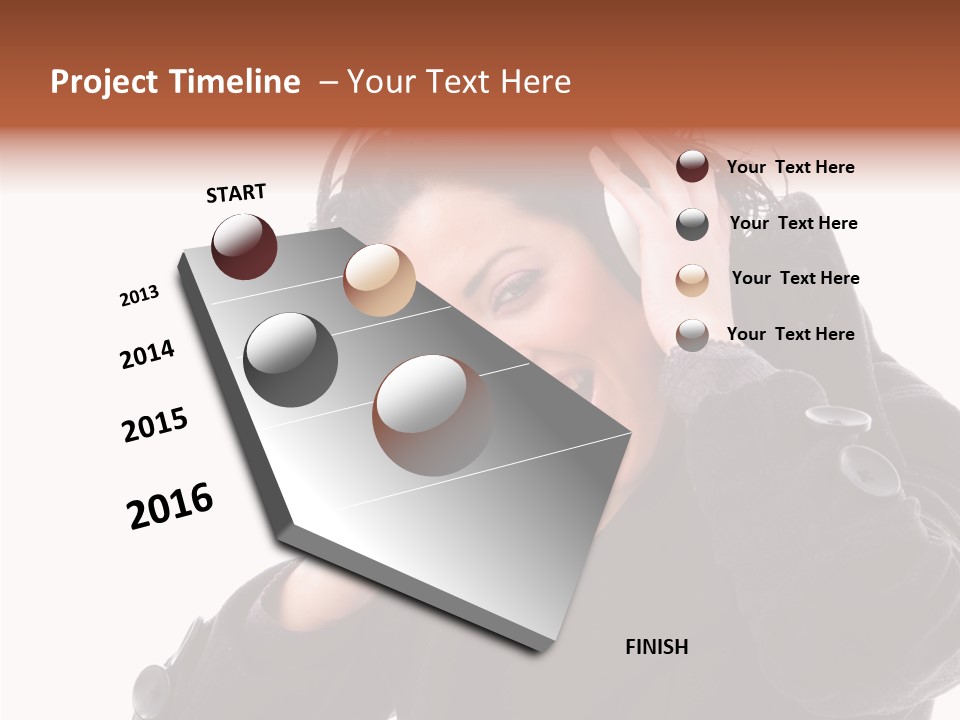 Project Timeline – Your Text Here

START

2013

2014

2015

2016

FINISH

Your Text Here

Your Text Here

Your Text Here

Your Text Here